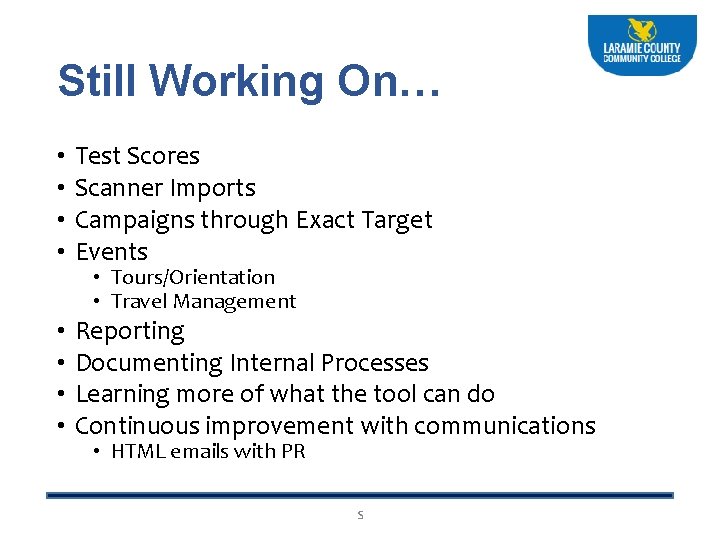 LARAMIE COUNTY COMMUNITY COLLEGE

Still Working On…

• Test Scores
• Scanner Imports
• Campaigns through Exact Target
• Events
  • Tours/Orientation
  • Travel Management
• Reporting
• Documenting Internal Processes
• Learning more of what the tool can do
• Continuous improvement with communications
  • HTML emails with PR

5